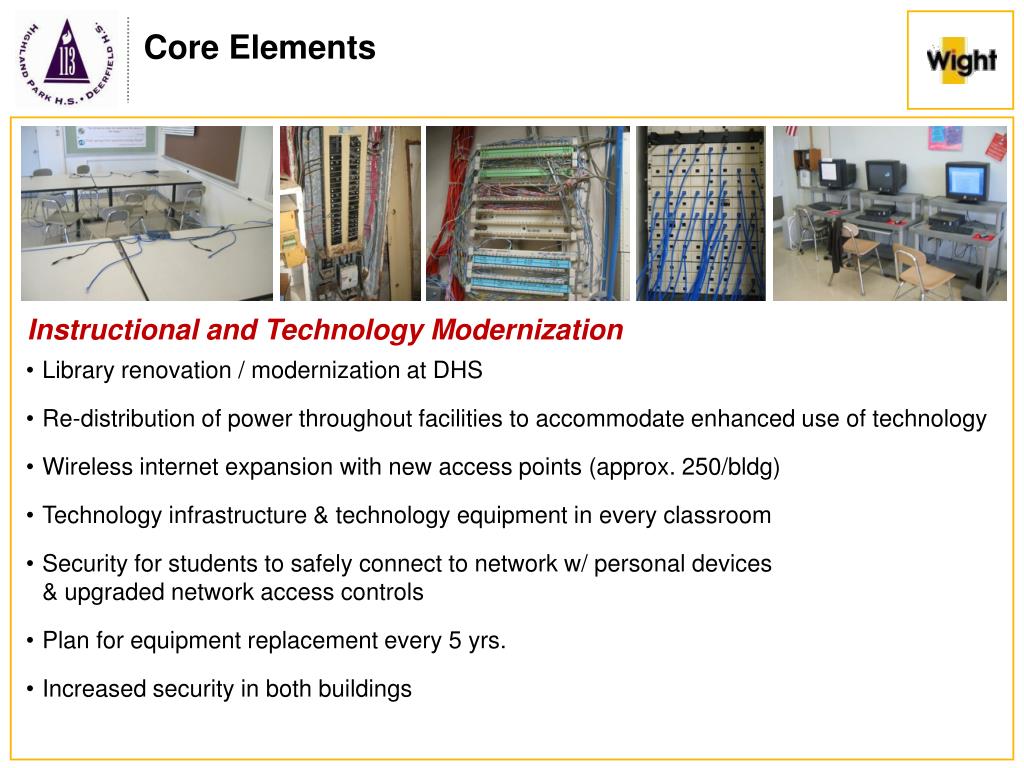 HIGHLAND PARK H.S. • DEERFIELD H.S.

113

Core Elements

Wight

Instructional and Technology Modernization

• Library renovation / modernization at DHS

• Re-distribution of power throughout facilities to accommodate enhanced use of technology

• Wireless internet expansion with new access points (approx. 250/bldg)

• Technology infrastructure & technology equipment in every classroom

• Security for students to safely connect to network w/ personal devices & upgraded network access controls

• Plan for equipment replacement every 5 yrs.

• Increased security in both buildings